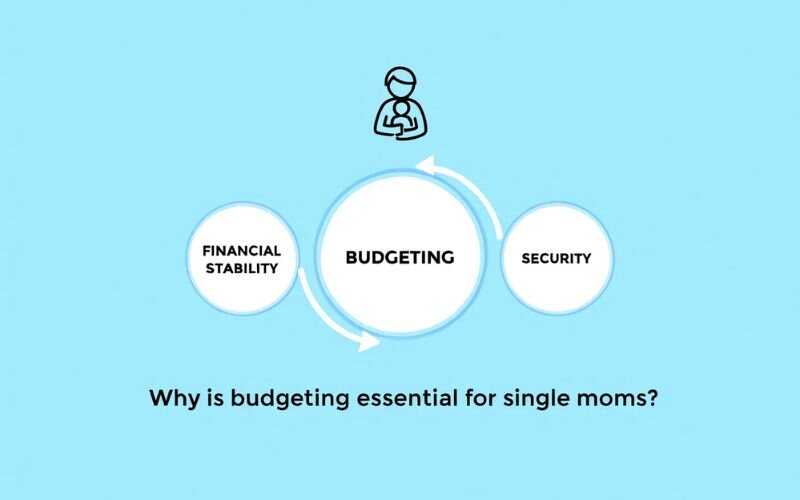 FINANCIAL STABILITY

BUDGETING

SECURITY

Why is budgeting essential for single moms?